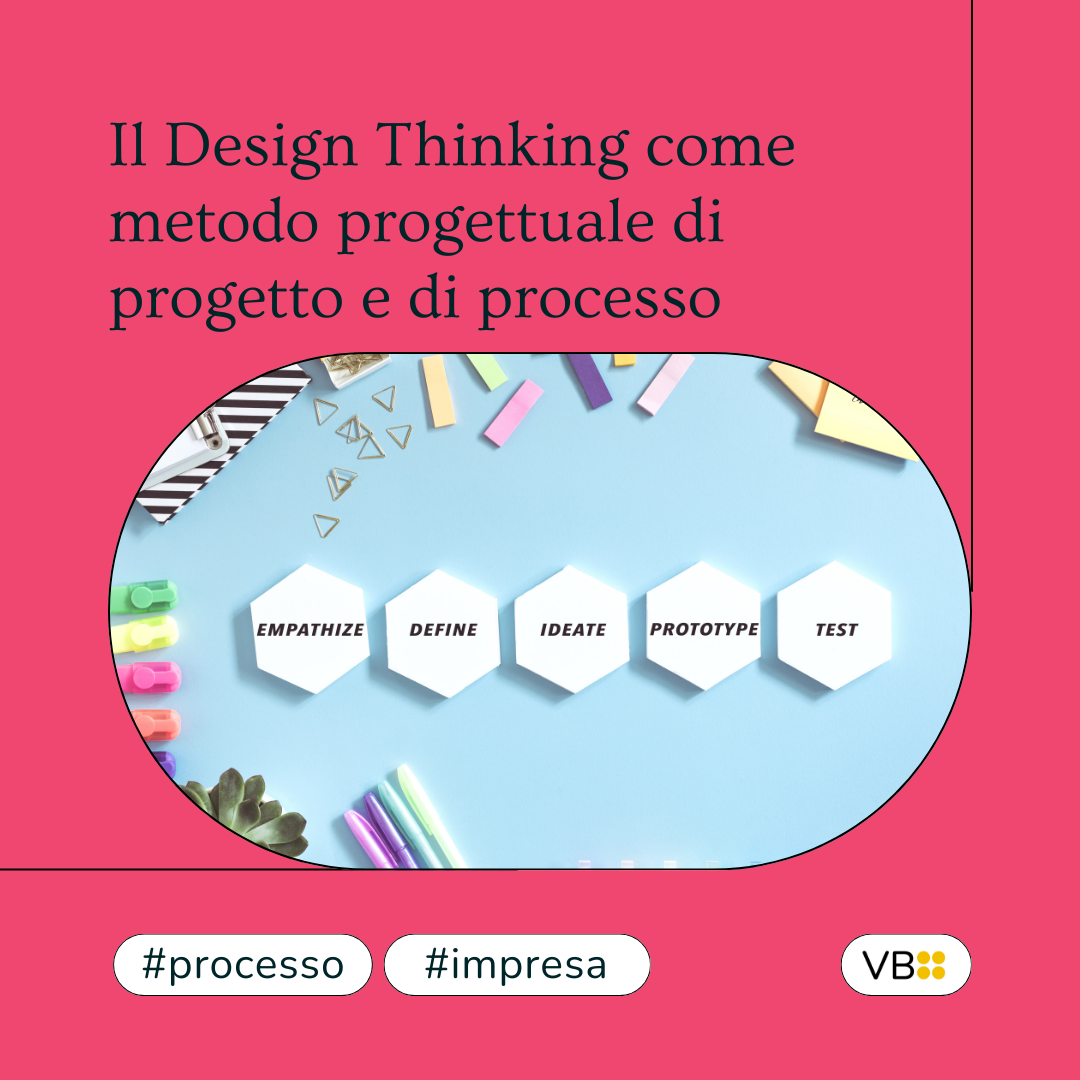 Il Design Thinking come metodo progettuale di progetto e di processo

EMPATHIZE

DEFINE

IDEATE

PROTOTYPE

TEST

#processo

#impresa

VB